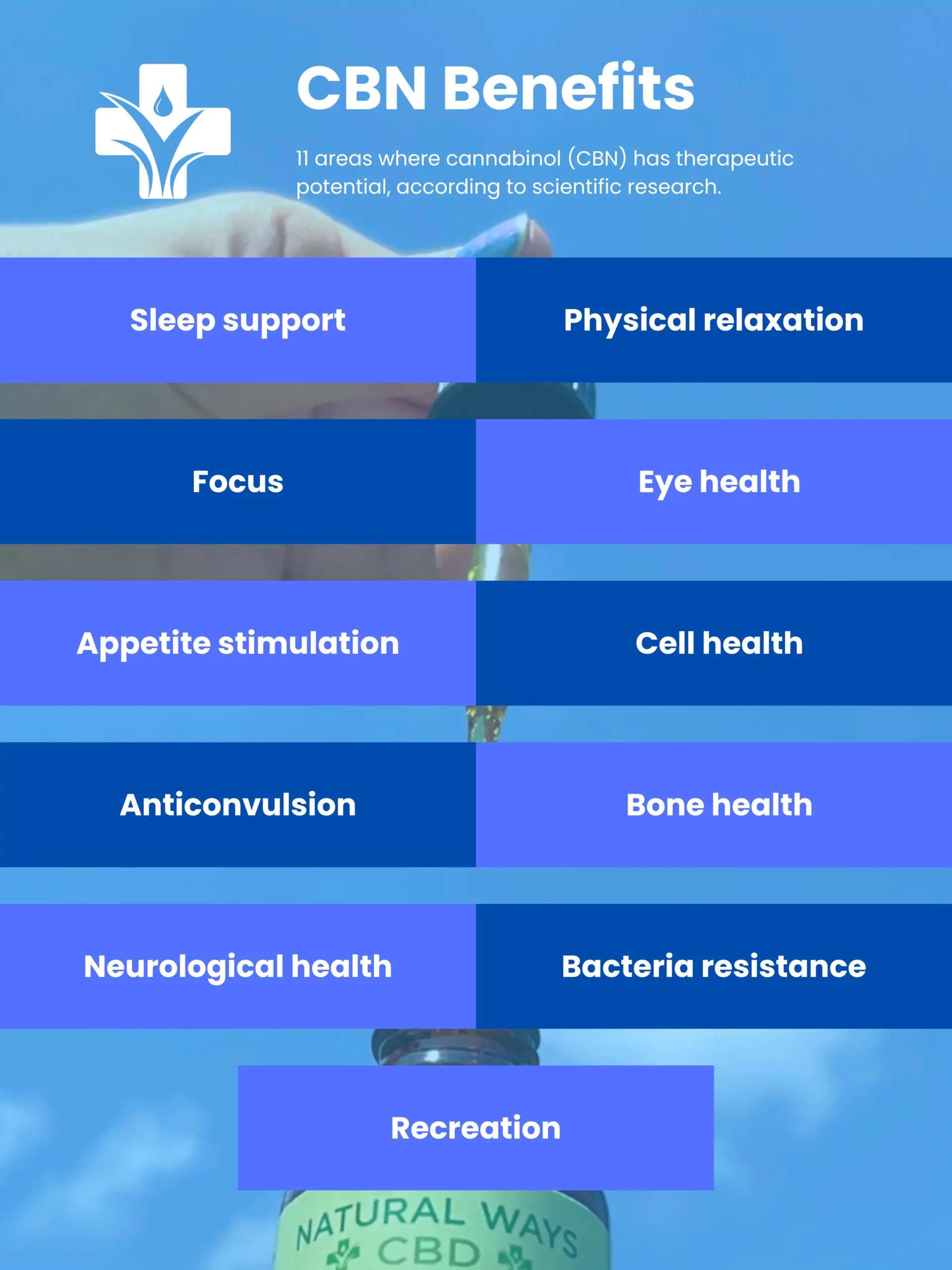 CBN Benefits

11 areas where cannabinol (CBN) has therapeutic potential, according to scientific research.

Sleep support

Physical relaxation

Focus

Eye health

Appetite stimulation

Cell health

Anticonvulsion

Bone health

Neurological health

Bacteria resistance

Recreation

NATURAL WAYS CBD